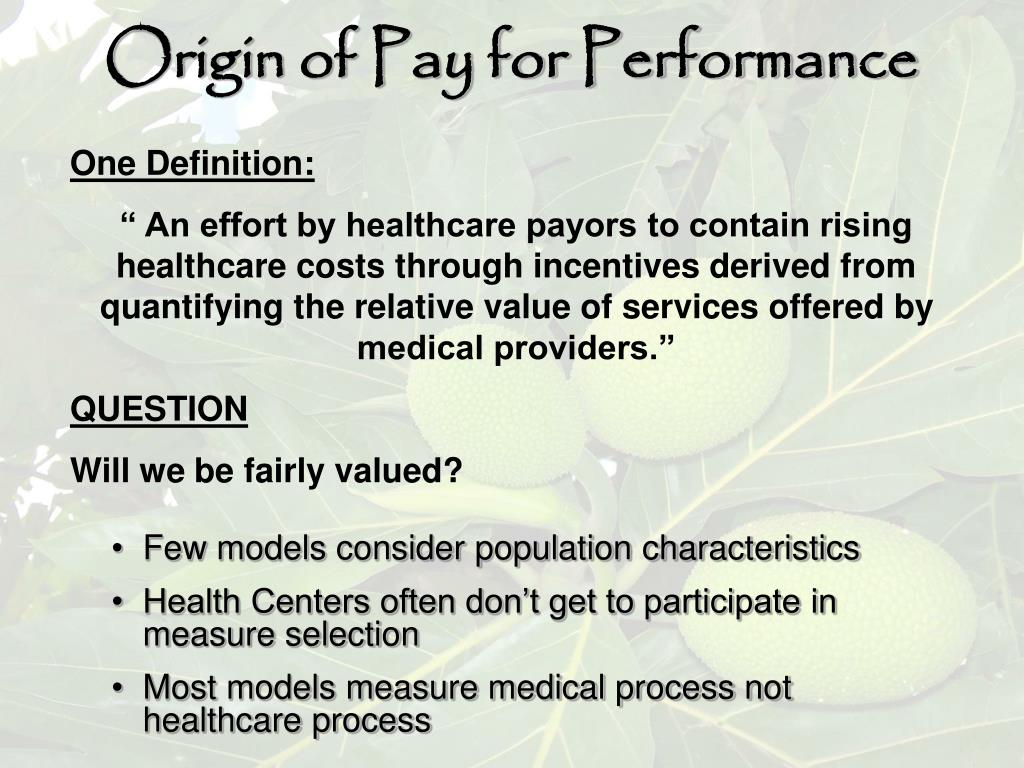 Origin of Pay for Performance

One Definition:

“ An effort by healthcare payors to contain rising healthcare costs through incentives derived from quantifying the relative value of services offered by medical providers.”

QUESTION

Will we be fairly valued?

• Few models consider population characteristics
• Health Centers often don’t get to participate in measure selection
• Most models measure medical process not healthcare process